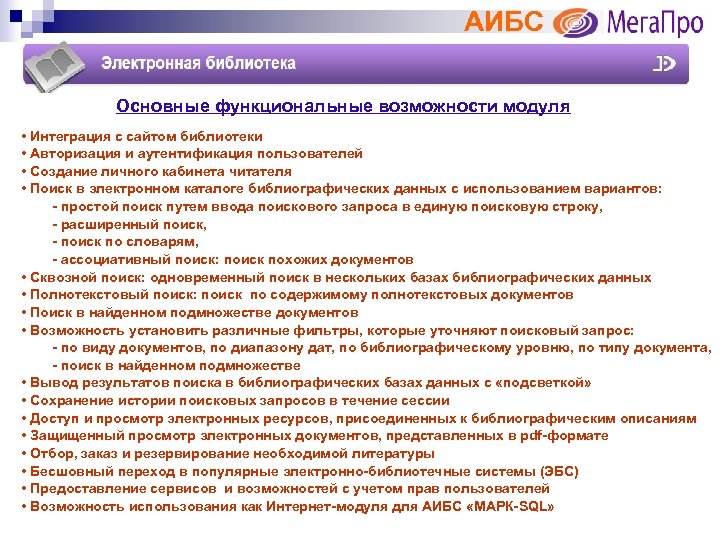 АИБС МегаПро

Электронная библиотека

Основные функциональные возможности модуля

• Интеграция с сайтом библиотеки
• Авторизация и аутентификация пользователей
• Создание личного кабинета читателя
• Поиск в электронном каталоге библиографических данных с использованием вариантов:
- простой поиск путем ввода поискового запроса в единую поисковую строку,
- расширенный поиск,
- поиск по словарям,
- ассоциативный поиск: поиск похожих документов
• Сквозной поиск: одновременный поиск в нескольких базах библиографических данных
• Полнотекстовый поиск: поиск по содержимому полнотекстовых документов
• Поиск в найденном подмножестве документов
• Возможность установить различные фильтры, которые уточняют поисковый запрос:
- по виду документов, по диапазону дат, по библиографическому уровню, по типу документа,
- поиск в найденном подмножестве
• Вывод результатов поиска в библиографических базах данных с «подсветкой»
• Сохранение истории поисковых запросов в течение сессии
• Доступ и просмотр электронных ресурсов, присоединенных к библиографическим описаниям
• Защищенный просмотр электронных документов, представленных в pdf-формате
• Отбор, заказ и резервирование необходимой литературы
• Бесшовный переход в популярные электронно-библиотечные системы (ЭБС)
• Предоставление сервисов и возможностей с учетом прав пользователей
• Возможность использования как Интернет-модуля для АИБС «МАРК-SQL»